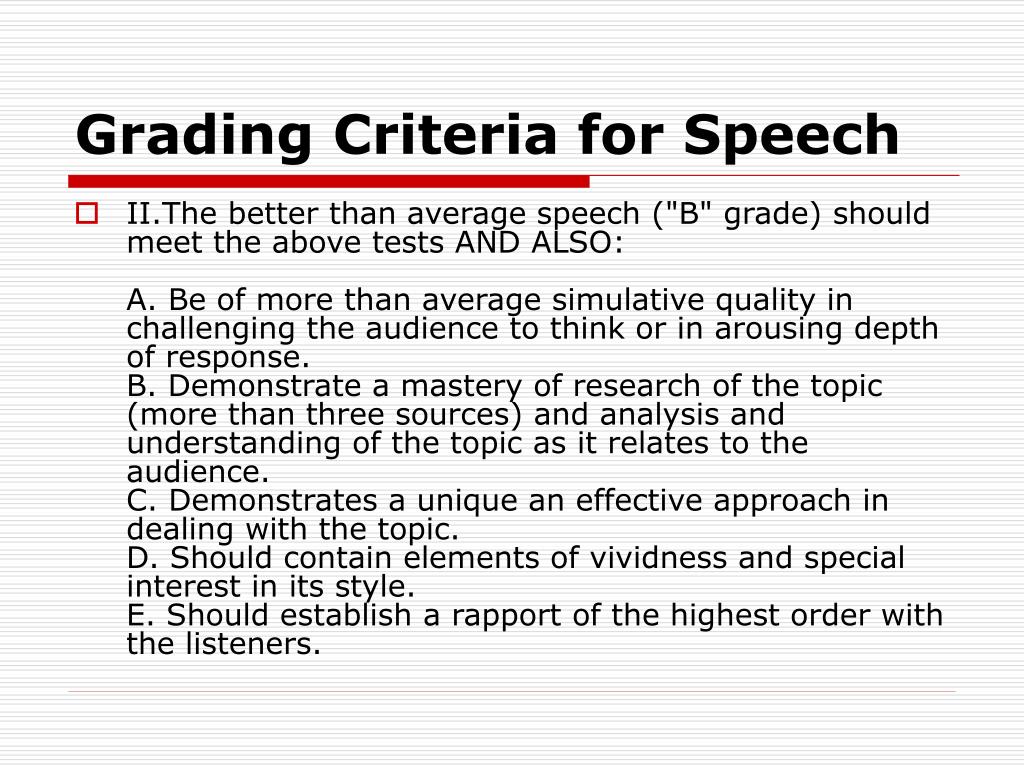 Grading Criteria for Speech

II.The better than average speech ("B" grade) should meet the above tests AND ALSO:

A. Be of more than average simulative quality in challenging the audience to think or in arousing depth of response.
B. Demonstrate a mastery of research of the topic (more than three sources) and analysis and understanding of the topic as it relates to the audience.
C. Demonstrates a unique an effective approach in dealing with the topic.
D. Should contain elements of vividness and special interest in its style.
E. Should establish a rapport of the highest order with the listeners.